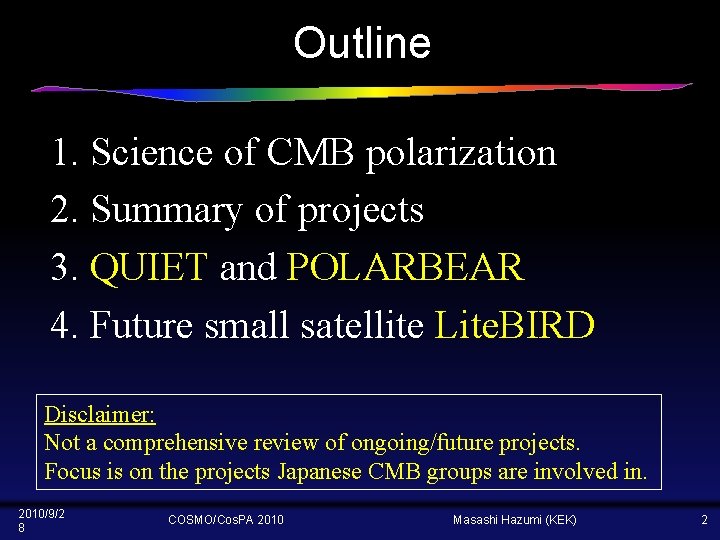 Outline

1. Science of CMB polarization
2. Summary of projects
3. QUIET and POLARBEAR
4. Future small satellite LiteBIRD

Disclaimer:
Not a comprehensive review of ongoing/future projects.
Focus is on the projects Japanese CMB groups are involved in.

2010/9/28 COSMO/CosPA 2010 Masashi Hazumi (KEK) 2